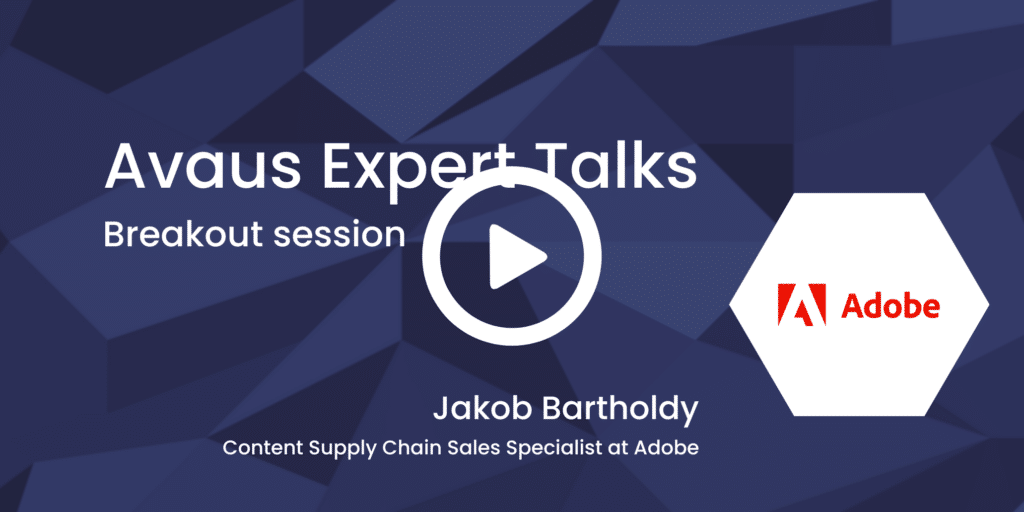 Avaus Expert Talks

Breakout session

Adobe

Jakob Bartholdy

Content Supply Chain Sales Specialist at Adobe